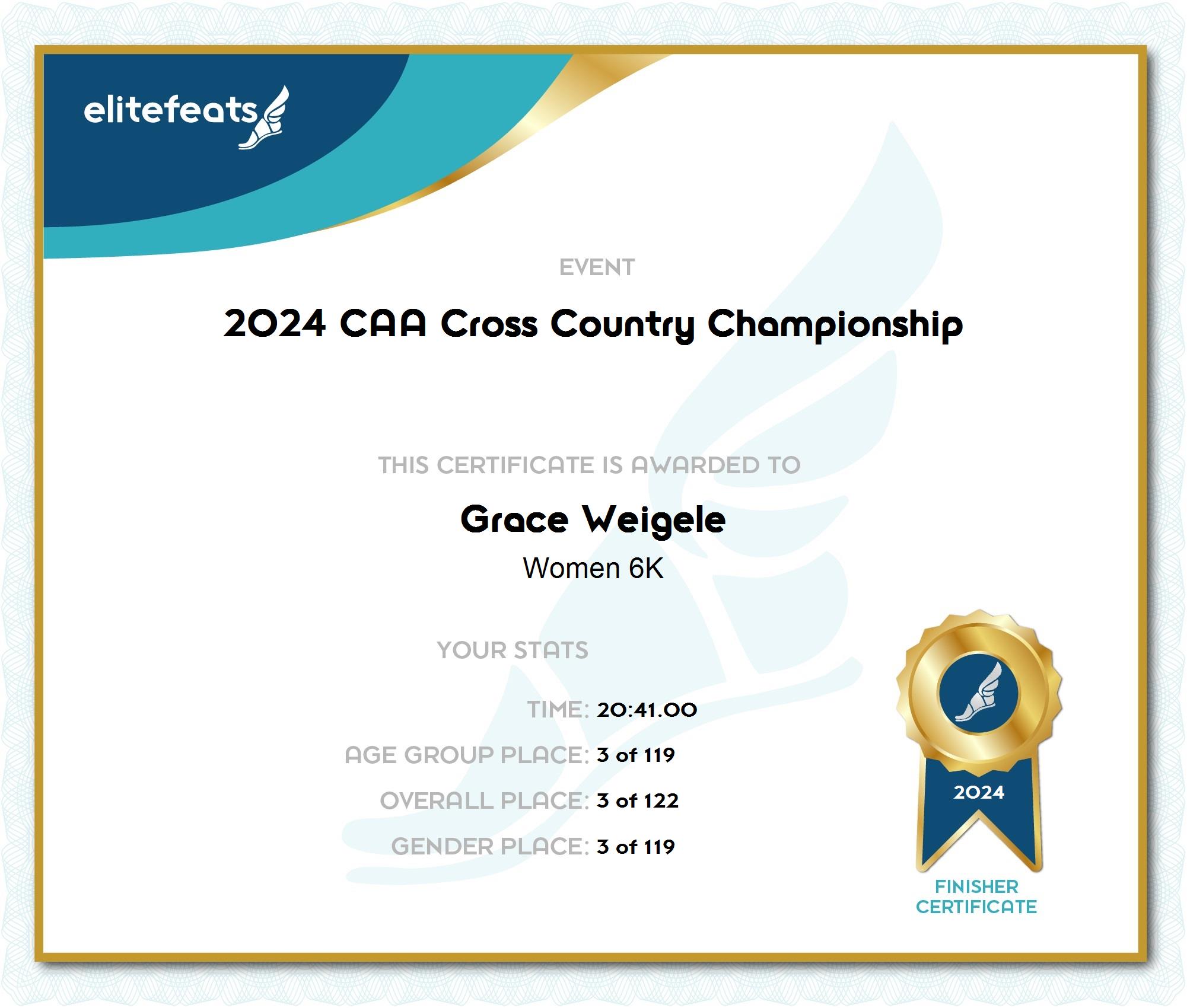 elitefeats

EVENT

2024 CAA Cross Country Championship

THIS CERTIFICATE IS AWARDED TO

Grace Weigele

Women 6K

YOUR STATS

TIME: 20:41.00

AGE GROUP PLACE: 3 of 119

OVERALL PLACE: 3 of 122

GENDER PLACE: 3 of 119

2024

FINISHER CERTIFICATE